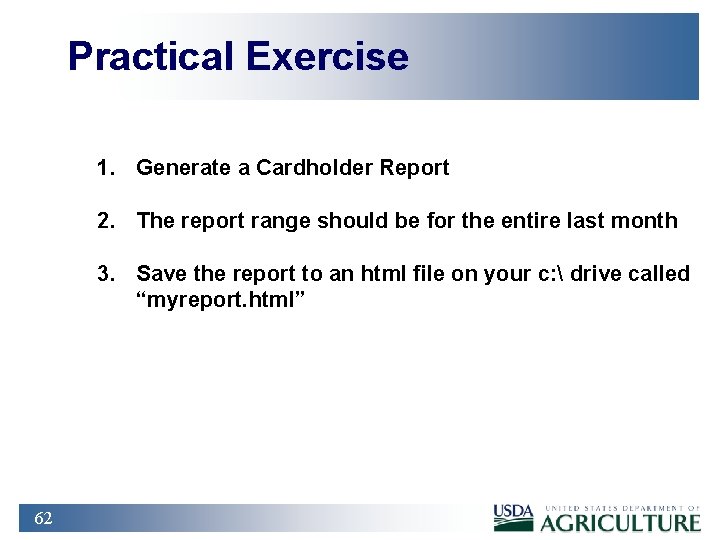 Practical Exercise

1. Generate a Cardholder Report

2. The report range should be for the entire last month

3. Save the report to an html file on your c:\ drive called “myreport.html”

62

USDA UNITED STATES DEPARTMENT OF AGRICULTURE